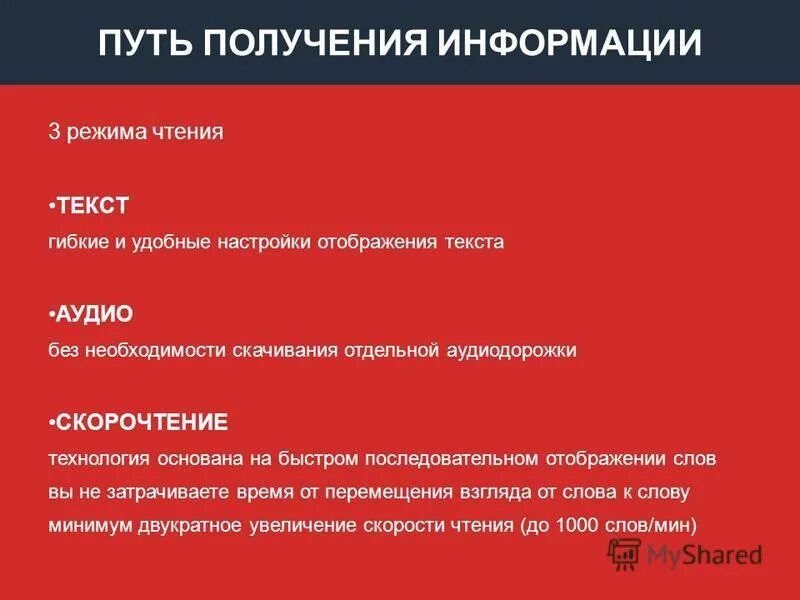 ПУТЬ ПОЛУЧЕНИЯ ИНФОРМАЦИИ

3 режима чтения

•ТЕКСТ
гибкие и удобные настройки отображения текста

•АУДИО
без необходимости скачивания отдельной аудиодорожки

•СКОРОЧТЕНИЕ
технология основана на быстром последовательном отображении слов
вы не затрачиваете время от перемещения взгляда от слова к слову
минимум двукратное увеличение скорости чтения (до 1000 слов/мин)

MyShared